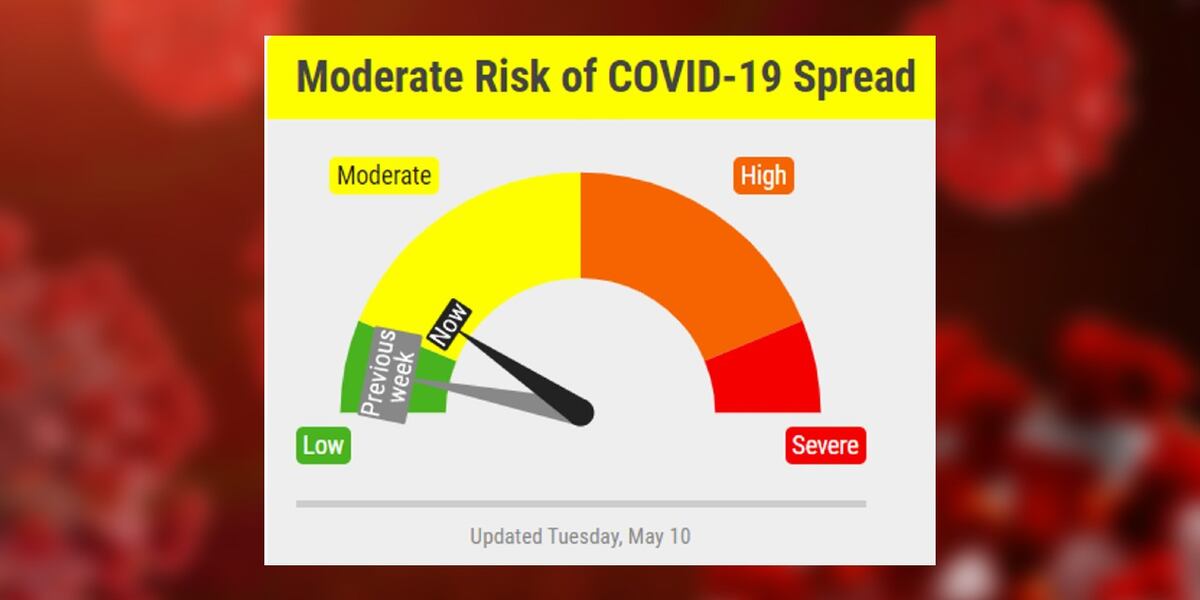 Moderate Risk of COVID-19 Spread

Moderate

High

Now

Previous week

Low

Severe

Updated Tuesday, May 10